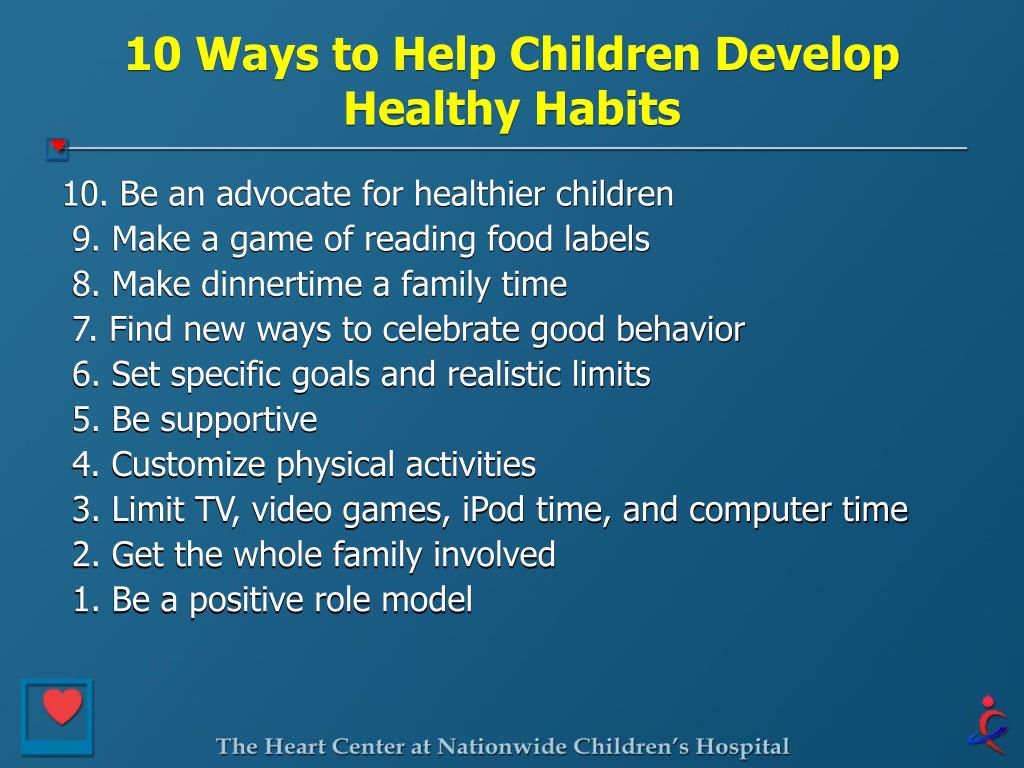 10 Ways to Help Children Develop Healthy Habits

10. Be an advocate for healthier children
9. Make a game of reading food labels
8. Make dinnertime a family time
7. Find new ways to celebrate good behavior
6. Set specific goals and realistic limits
5. Be supportive
4. Customize physical activities
3. Limit TV, video games, iPod time, and computer time
2. Get the whole family involved
1. Be a positive role model

The Heart Center at Nationwide Children's Hospital